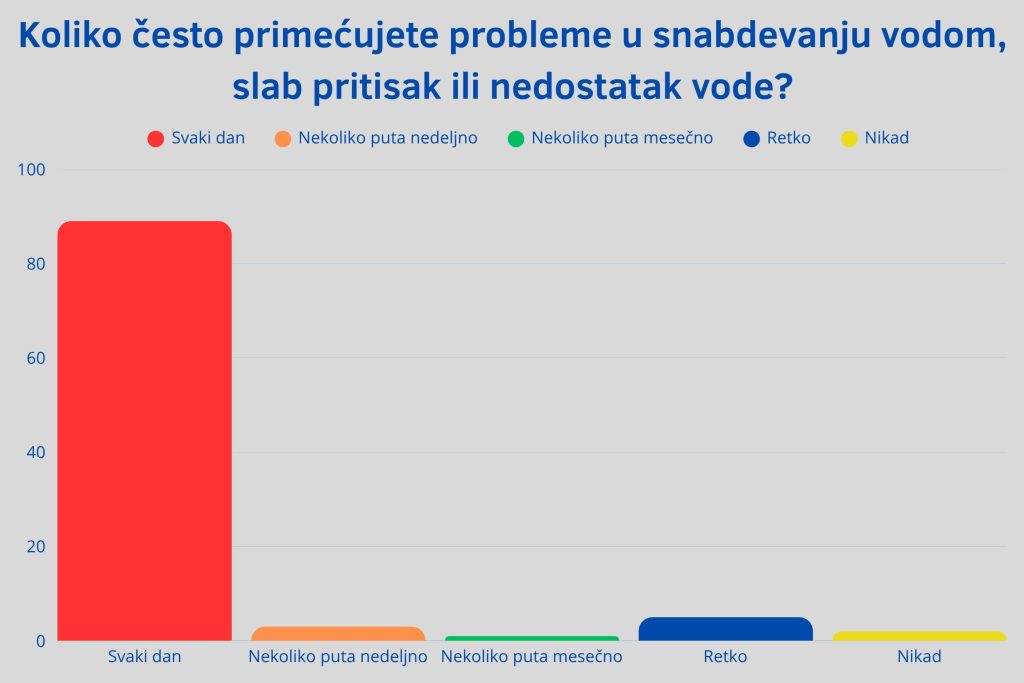 Koliko često primećujete probleme u snabdevanju vodom, slab pritisak ili nedostatak vode?

Svaki dan
Nekoliko puta nedeljno
Nekoliko puta mesečno
Retko
Nikad

100
80
60
40
20
0

Svaki dan
Nekoliko puta nedeljno
Nekoliko puta mesečno
Retko
Nikad